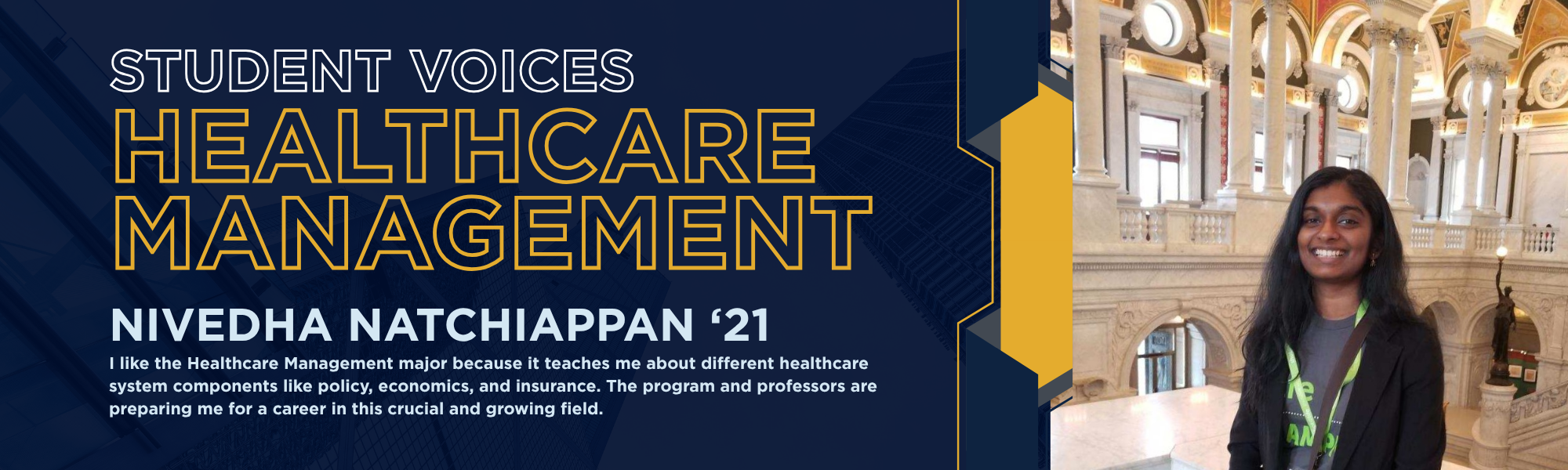 STUDENT VOICES
HEALTHCARE MANAGEMENT

NIVEDHA NATCHIAPPAN ‘21

I like the Healthcare Management major because it teaches me about different healthcare system components like policy, economics, and insurance. The program and professors are preparing me for a career in this crucial and growing field.